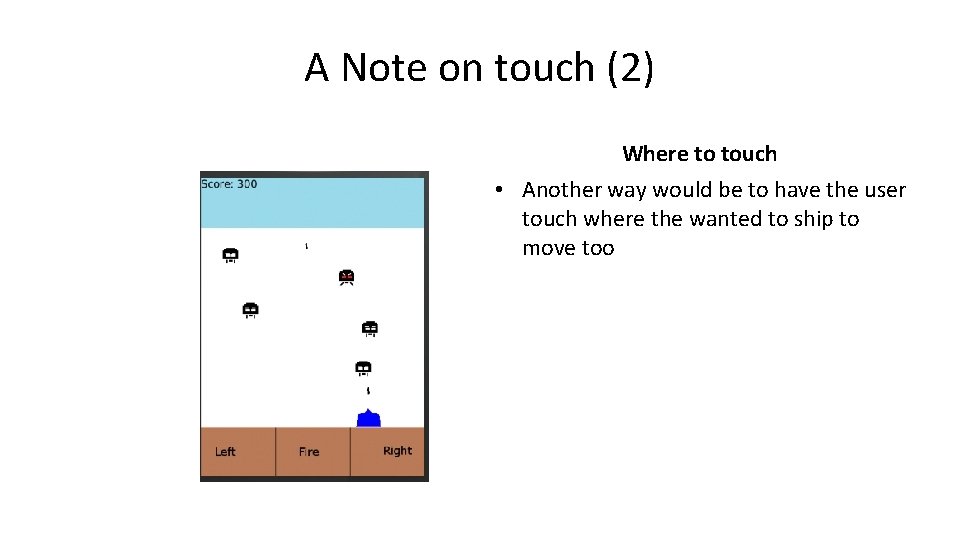 A Note on touch (2)

Score: 300

Left

Fire

Right

Where to touch

• Another way would be to have the user touch where the wanted to ship to move too